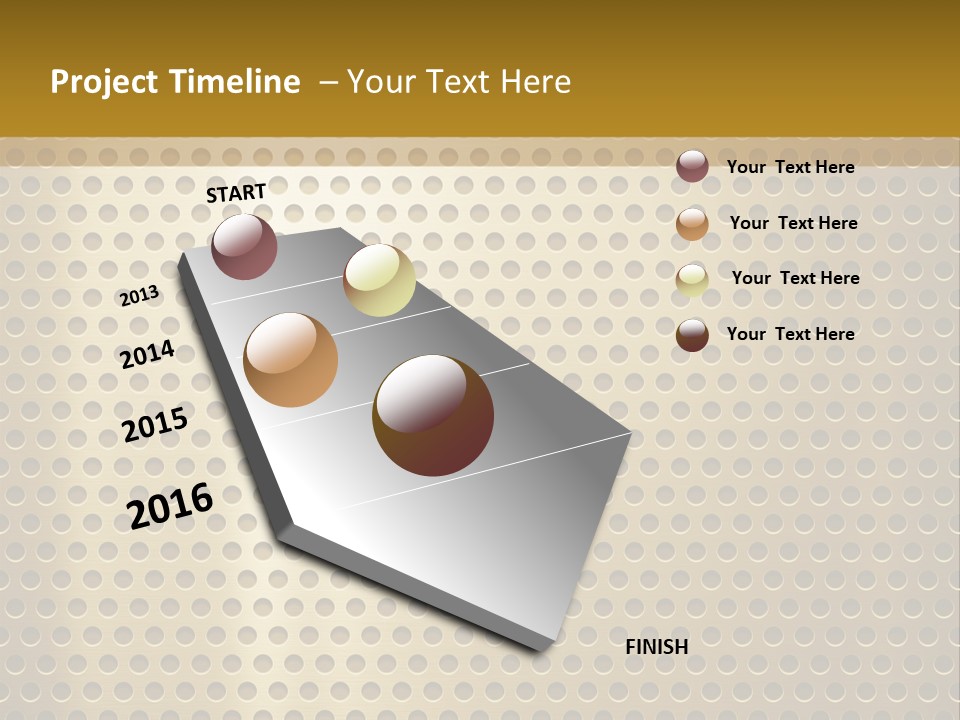 Project Timeline – Your Text Here

START

2013

2014

2015

2016

FINISH

Your Text Here

Your Text Here

Your Text Here

Your Text Here